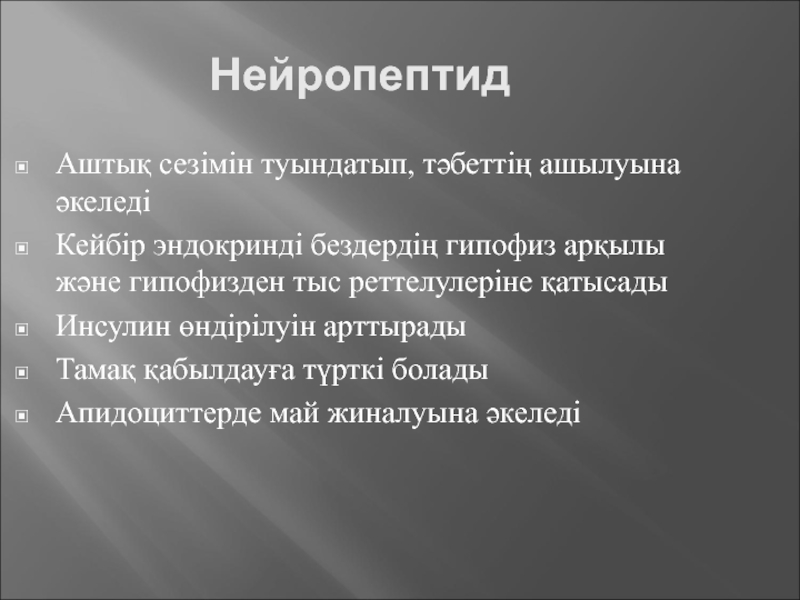 Нейропептид

Аштық сезімін туындатып, тәбеттің ашылуына әкеледі

Кейбір эндокринді бездердің гипофиз арқылы және гипофизден тыс реттелулеріне қатысады

Инсулин өндірілуін арттырады

Тамақ қабылдауға түрткі болады

Апидоциттерде май жиналуына әкеледі